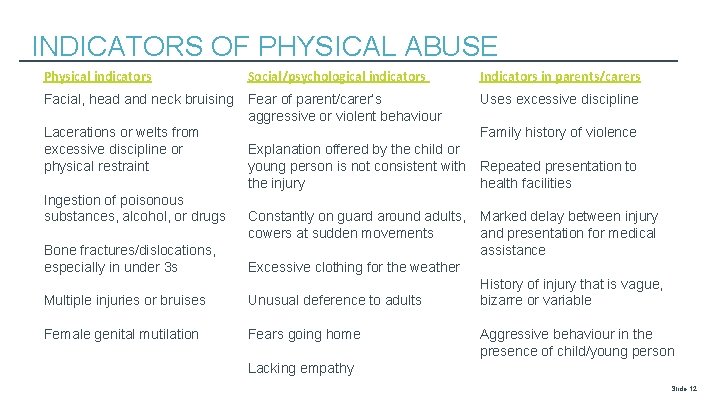 INDICATORS OF PHYSICAL ABUSE

Physical indicators

Facial, head and neck bruising

Lacerations or welts from excessive discipline or physical restraint

Ingestion of poisonous substances, alcohol, or drugs

Bone fractures/dislocations, especially in under 3s

Multiple injuries or bruises

Female genital mutilation

Social/psychological indicators

Fear of parent/carer's aggressive or violent behaviour

Explanation offered by the child or young person is not consistent with the injury

Constantly on guard around adults, cowers at sudden movements

Excessive clothing for the weather

Unusual deference to adults

Fears going home

Lacking empathy

Indicators in parents/carers

Uses excessive discipline

Family history of violence

Repeated presentation to health facilities

Marked delay between injury and presentation for medical assistance

History of injury that is vague, bizarre or variable

Aggressive behaviour in the presence of child/young person

Slide 12